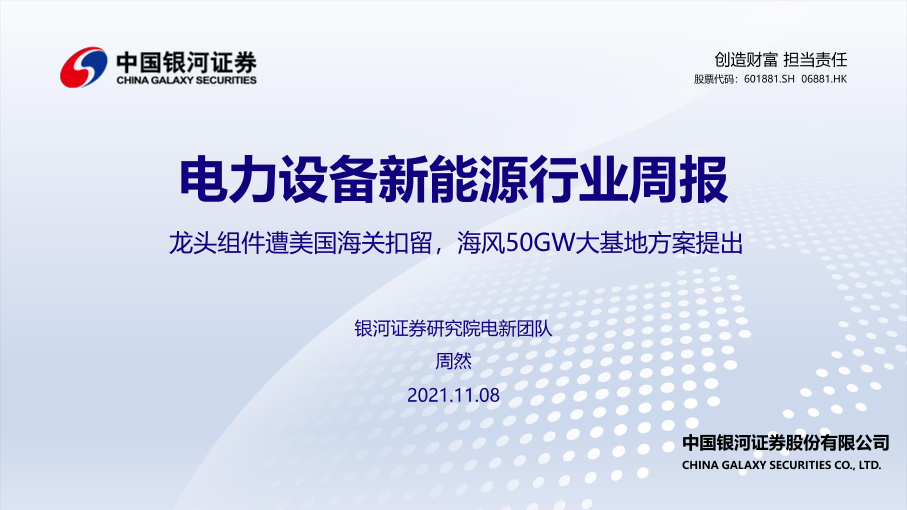 中国银河证券
CHINA GALAXY SECURITIES

创造财富 担当责任
股票代码：601881.SH 06881.HK

电力设备新能源行业周报

龙头组件遭美国海关扣留，海风50GW大基地方案提出

银河证券研究院电新团队
周然
2021.11.08

中国银河证券股份有限公司
CHINA GALAXY SECURITIES CO., LTD.